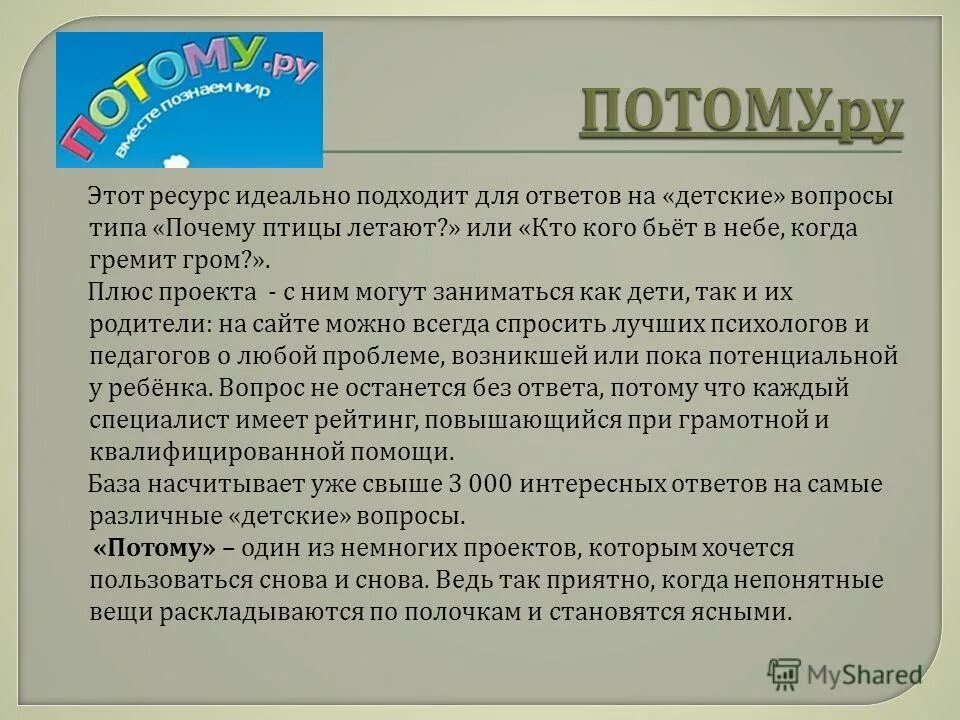 ПОТОМУ.ру
вместе познаем мир

ПОТОМУ.ру

Этот ресурс идеально подходит для ответов на «детские» вопросы типа «Почему птицы летают?» или «Кто кого бьёт в небе, когда гремит гром?».

Плюс проекта - с ним могут заниматься как дети, так и их родители: на сайте можно всегда спросить лучших психологов и педагогов о любой проблеме, возникшей или пока потенциальной у ребёнка. Вопрос не останется без ответа, потому что каждый специалист имеет рейтинг, повышающийся при грамотной и квалифицированной помощи.

База насчитывает уже свыше 3 000 интересных ответов на самые различные «детские» вопросы.

«Потому» – один из немногих проектов, которым хочется пользоваться снова и снова. Ведь так приятно, когда непонятные вещи раскладываются по полочкам и становятся ясными.

MyShared